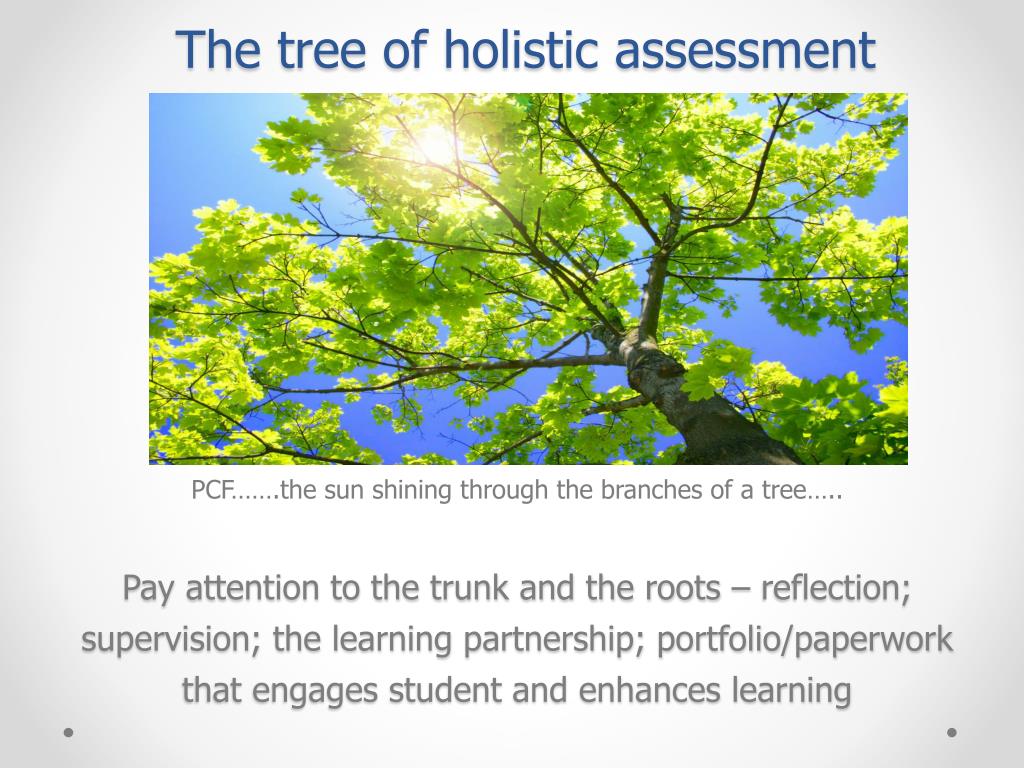 The tree of holistic assessment

PCF…….the sun shining through the branches of a tree…..

Pay attention to the trunk and the roots – reflection; supervision; the learning partnership; portfolio/paperwork that engages student and enhances learning